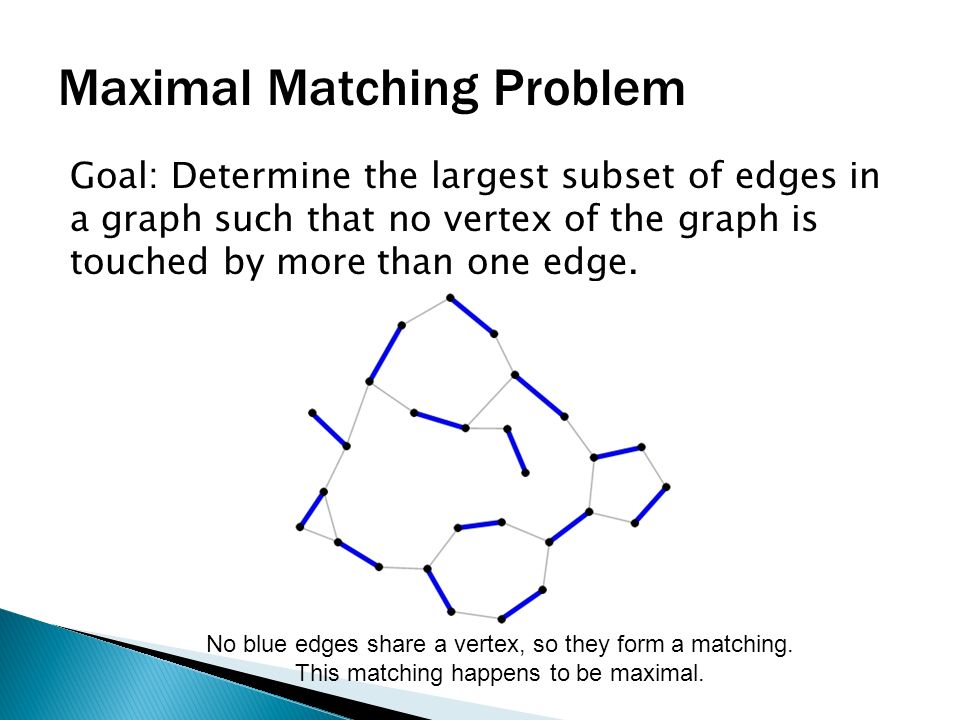 Maximal Matching Problem

Goal: Determine the largest subset of edges in a graph such that no vertex of the graph is touched by more than one edge.

No blue edges share a vertex, so they form a matching. This matching happens to be maximal.